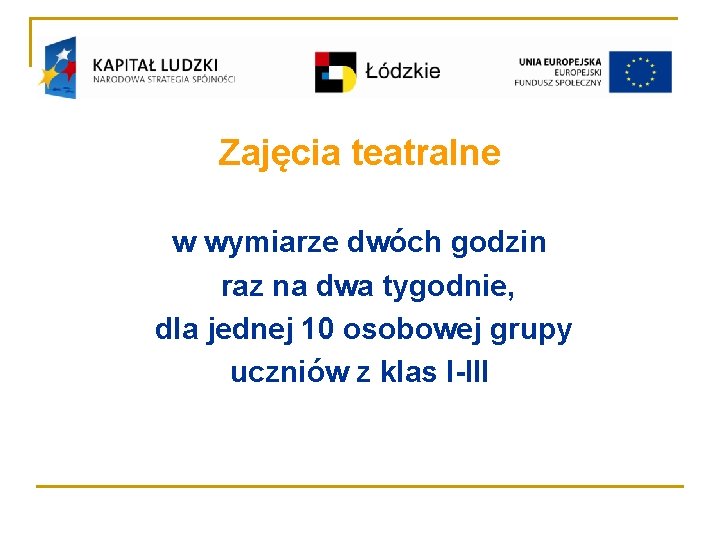 KAPITAŁ LUDZKI
NARODOWA STRATEGIA SPÓJNOŚCI

Łódzkie

UNIA EUROPEJSKA
EUROPEJSKI
FUNDUSZ SPOŁECZNY

Zajęcia teatralne

w wymiarze dwóch godzin raz na dwa tygodnie, dla jednej 10 osobowej grupy uczniów z klas I-III